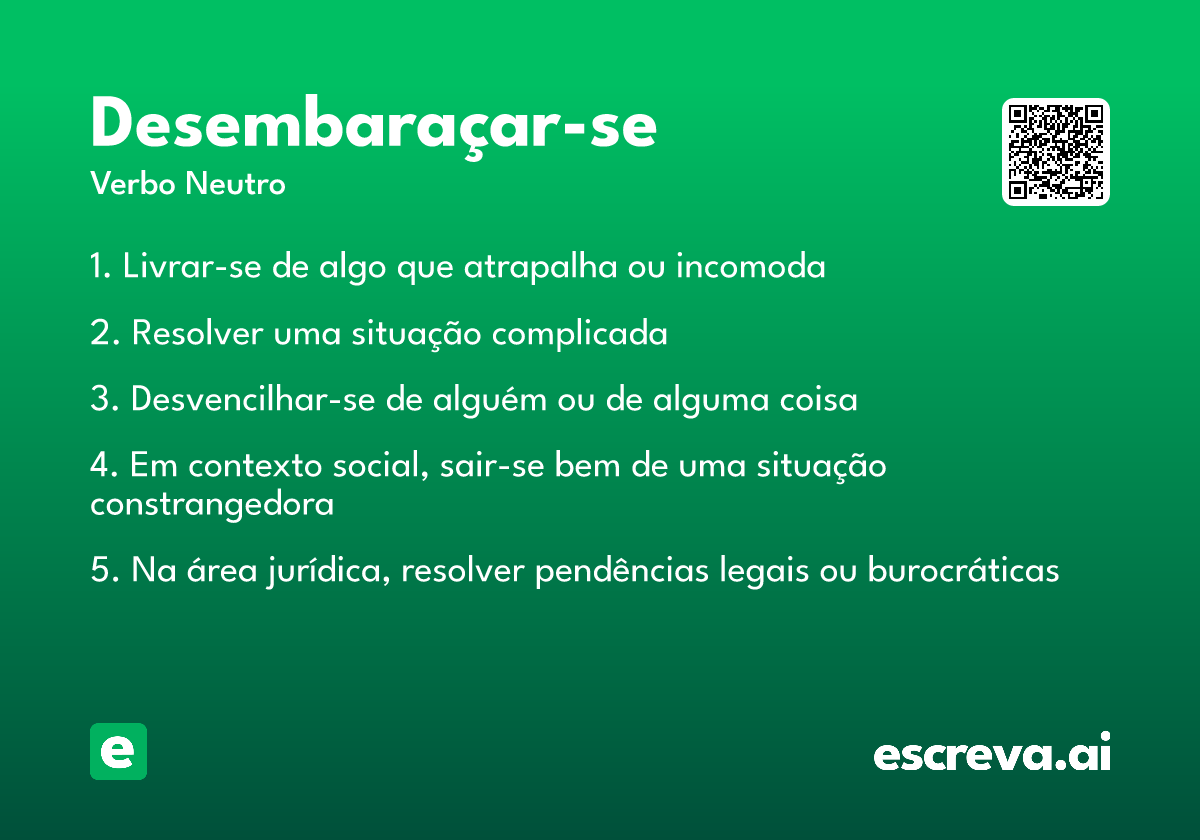 Desembaraçar-se
Verbo Neutro

1. Livrar-se de algo que atrapalha ou incomoda

2. Resolver uma situação complicada

3. Desvencilhar-se de alguém ou de alguma coisa

4. Em contexto social, sair-se bem de uma situação constrangedora

5. Na área jurídica, resolver pendências legais ou burocráticas

e

escreva.ai